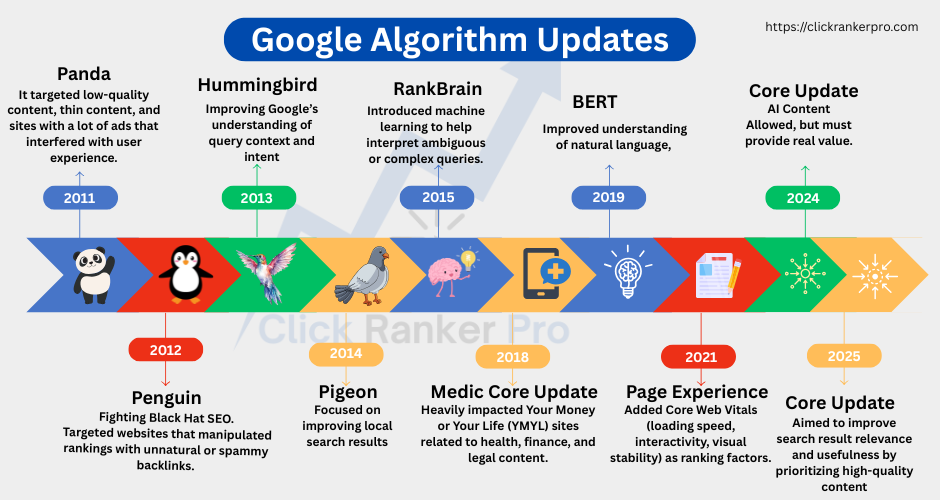 Google Algorithm Updates

https://clickrankerpro.com

Panda
It targeted low-quality content, thin content, and sites with a lot of ads that interfered with user experience.

2011

Hummingbird
Improving Google's understanding of query context and intent

2013

RankBrain
Introduced machine learning to help interpret ambiguous or complex queries.

2015

BERT
Improved understanding of natural language,

2019

Core Update
AI Content
Allowed, but must provide real value.

2024

Click Ranker Pro

2012

Penguin
Fighting Black Hat SEO.
Targeted websites that manipulated rankings with unnatural or spammy backlinks.

2014

Pigeon
Focused on improving local search results

2018

Medic Core Update
Heavily impacted Your Money or Your Life (YMYL) sites related to health, finance, and legal content.

2021

Page Experience
Added Core Web Vitals (loading speed, interactivity, visual stability) as ranking factors.

2025

Core Update
Aimed to improve search result relevance and usefulness by prioritizing high-quality content